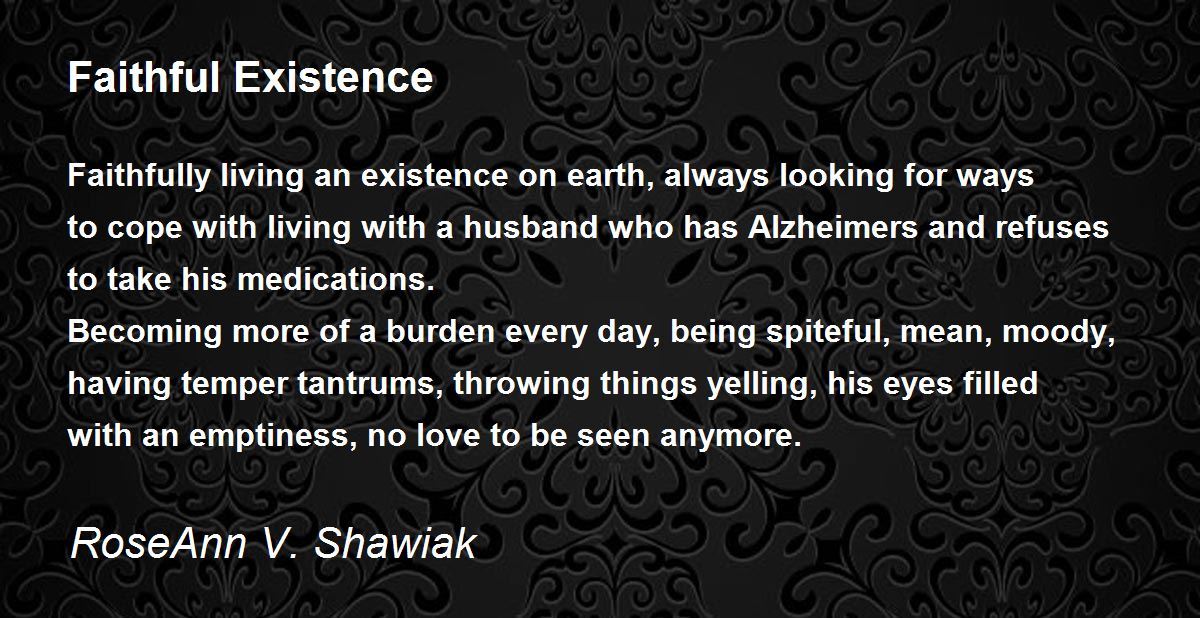 Faithful Existence

Faithfully living an existence on earth, always looking for ways
to cope with living with a husband who has Alzheimers and refuses
to take his medications.
Becoming more of a burden every day, being spiteful, mean, moody,
having temper tantrums, throwing things yelling, his eyes filled
with an emptiness, no love to be seen anymore.

RoseAnn V. Shawiak